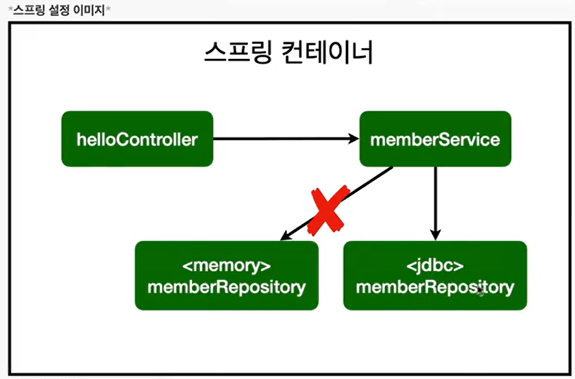 *스프링 설정 이미지*

스프링 컨테이너

helloController

memberService

<memory>
memberRepository

<jdbc>
memberRepository